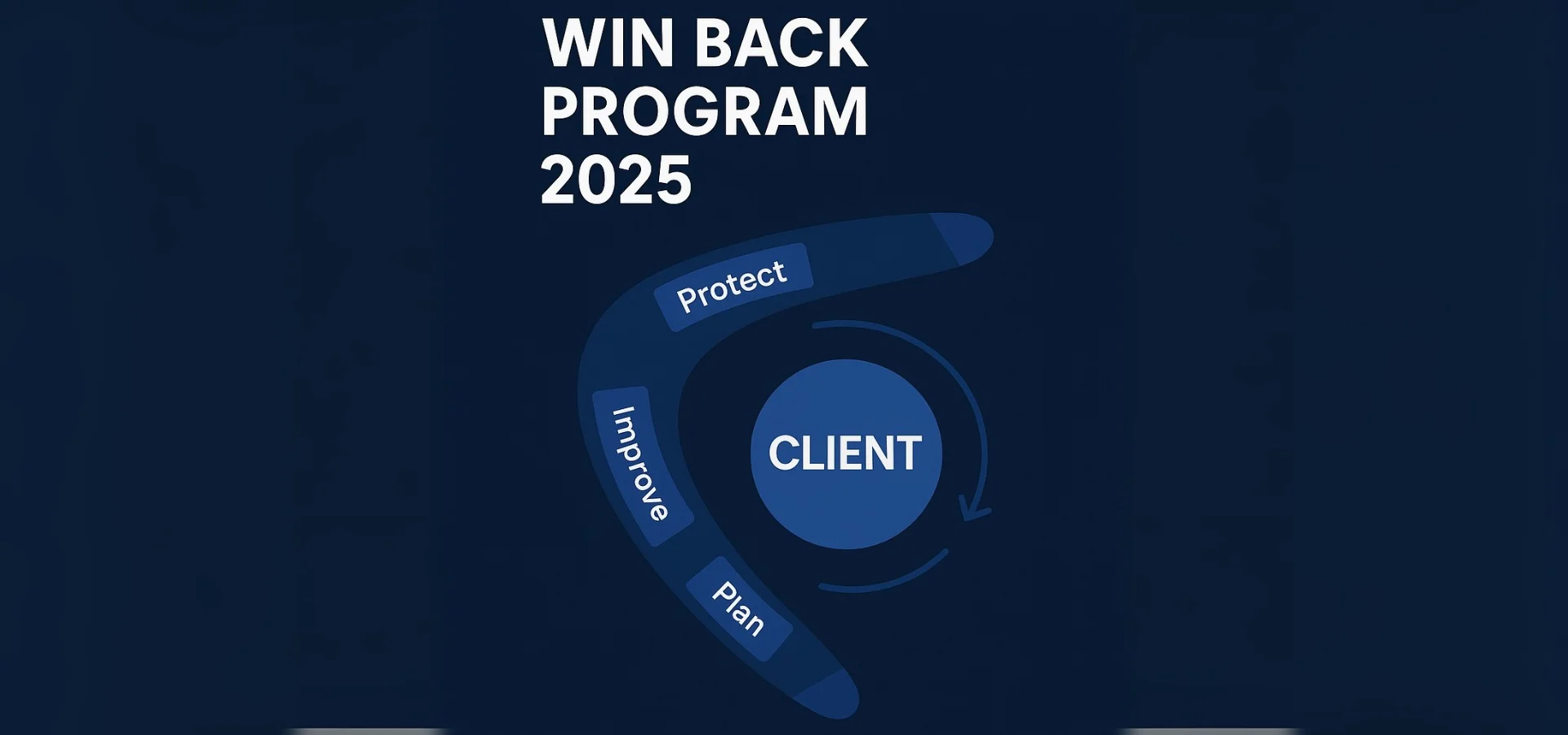 WIN BACK PROGRAM 2025

Protect

Improve

Plan

CLIENT